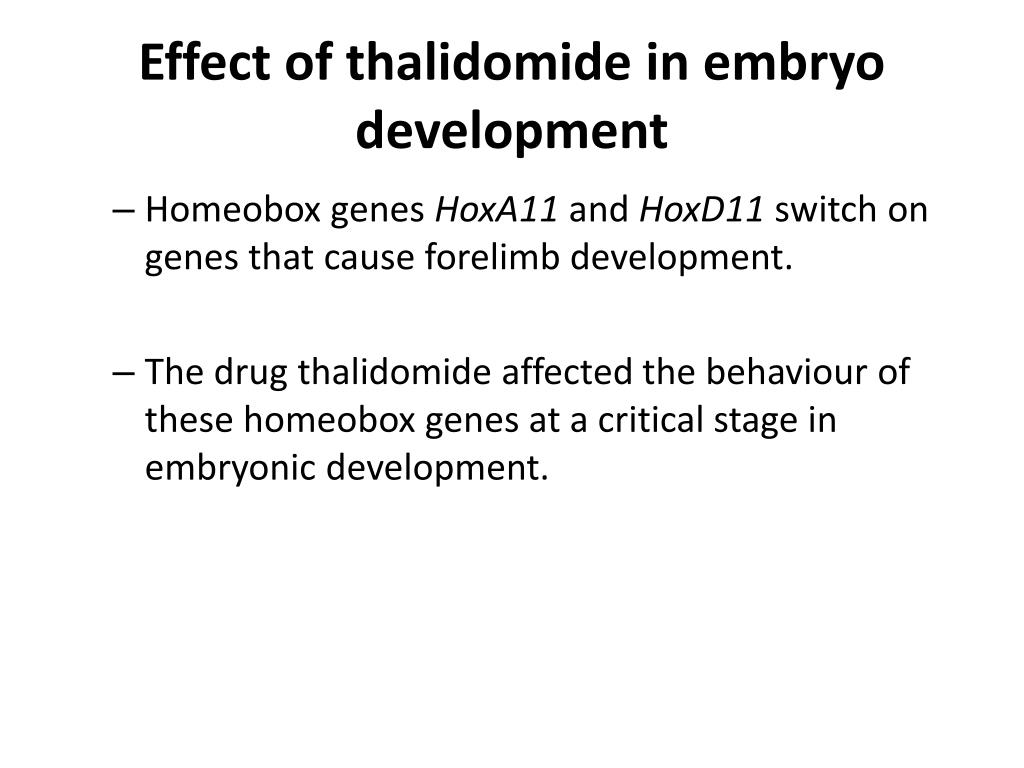 Effect of thalidomide in embryo development

– Homeobox genes HoxA11 and HoxD11 switch on genes that cause forelimb development.

– The drug thalidomide affected the behaviour of these homeobox genes at a critical stage in embryonic development.